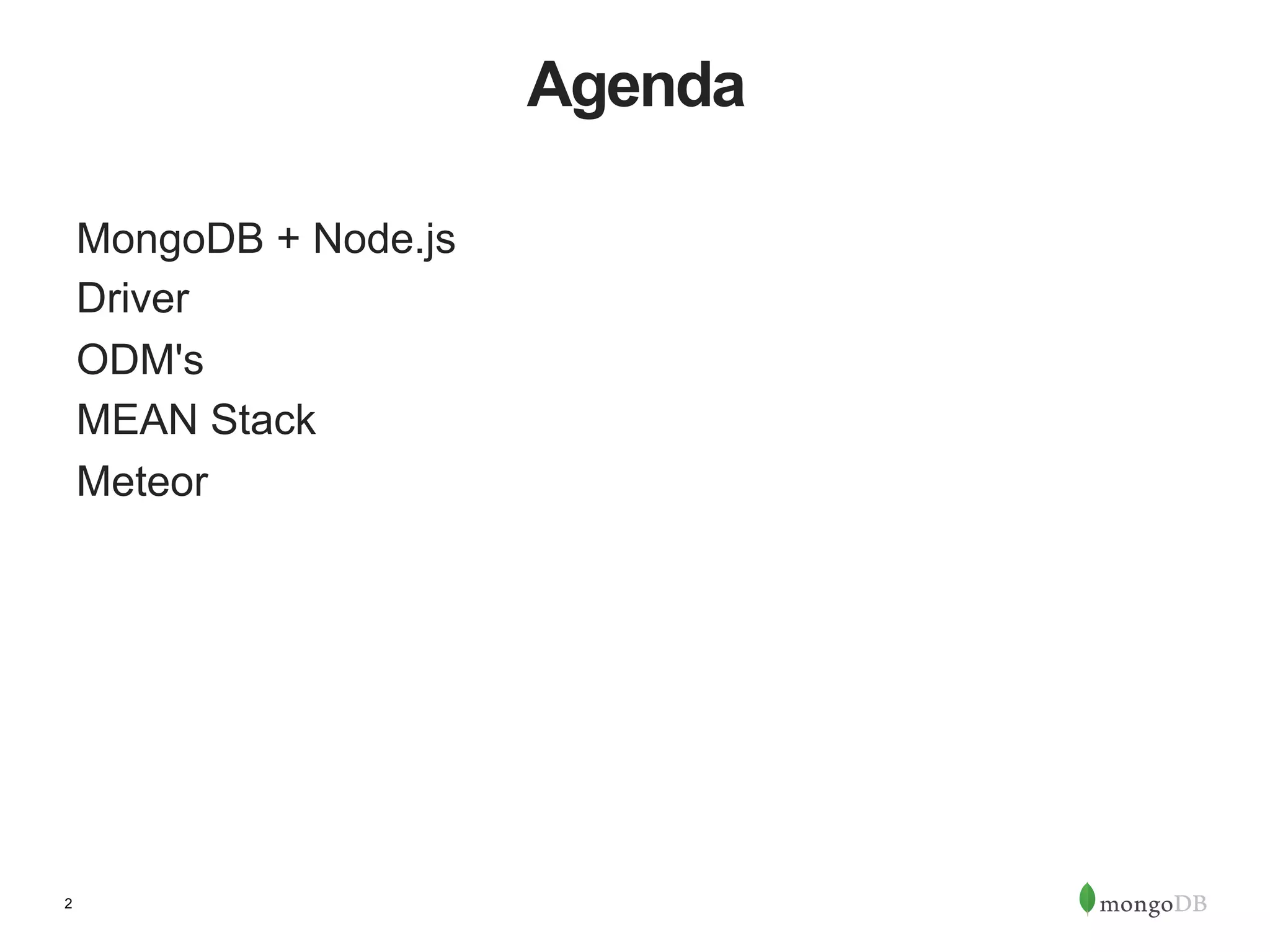 Agenda

MongoDB + Node.js
Driver
ODM's
MEAN Stack
Meteor

2

mongoDB